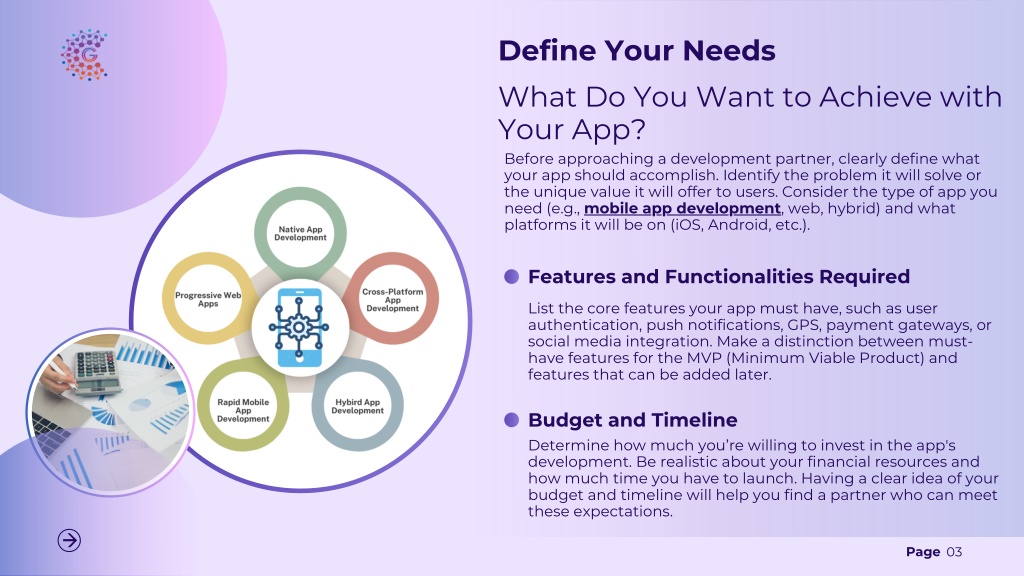 Define Your Needs

What Do You Want to Achieve with Your App?

Before approaching a development partner, clearly define what your app should accomplish. Identify the problem it will solve or the unique value it will offer to users. Consider the type of app you need (e.g., mobile app development, web, hybrid) and what platforms it will be on (iOS, Android, etc.).

Native App Development

Cross-Platform App Development

Hybird App Development

Rapid Mobile App Development

Progressive Web Apps

Features and Functionalities Required

List the core features your app must have, such as user authentication, push notifications, GPS, payment gateways, or social media integration. Make a distinction between must-have features for the MVP (Minimum Viable Product) and features that can be added later.

Budget and Timeline

Determine how much you're willing to invest in the app's development. Be realistic about your financial resources and how much time you have to launch. Having a clear idea of your budget and timeline will help you find a partner who can meet these expectations.

Page 03